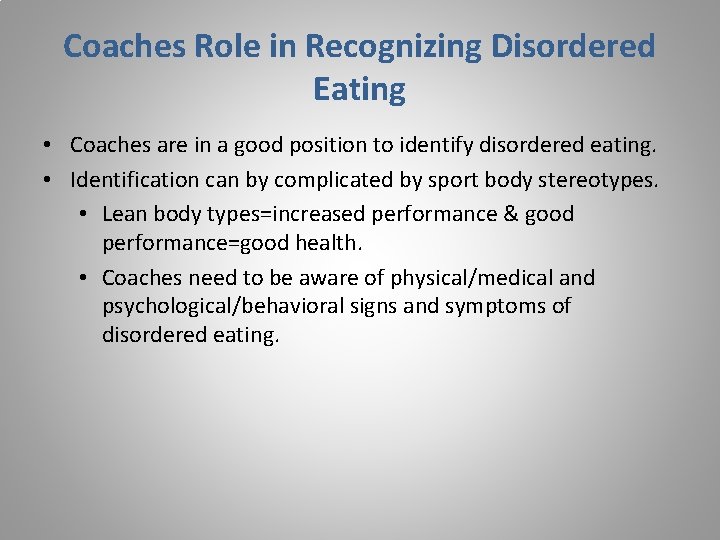 Coaches Role in Recognizing Disordered Eating

• Coaches are in a good position to identify disordered eating.
• Identification can by complicated by sport body stereotypes.
  • Lean body types=increased performance & good performance=good health.
  • Coaches need to be aware of physical/medical and psychological/behavioral signs and symptoms of disordered eating.